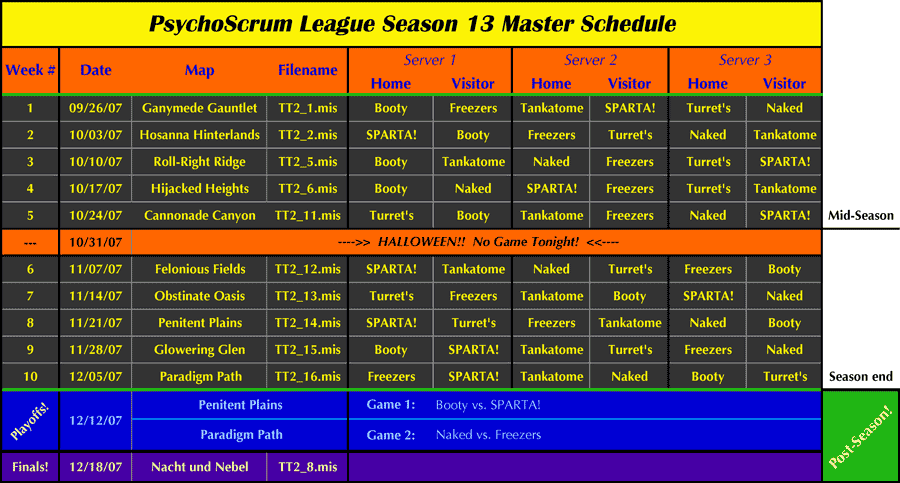 PsychoScrum League Season 13 Master Schedule

| Week # | Date | Map | Filename | Server 1 Home | Server 1 Visitor | Server 2 Home | Server 2 Visitor | Server 3 Home | Server 3 Visitor | |
|---|---|---|---|---|---|---|---|---|---|---|
| 1 | 09/26/07 | Ganymede Gauntlet | TT2_1.mis | Booty | Freezers | Tankatome | SPARTA! | Turret's | Naked | |
| 2 | 10/03/07 | Hosanna Hinterlands | TT2_2.mis | SPARTA! | Booty | Freezers | Turret's | Naked | Tankatome | |
| 3 | 10/10/07 | Roll-Right Ridge | TT2_5.mis | Booty | Tankatome | Naked | Freezers | Turret's | SPARTA! | |
| 4 | 10/17/07 | Hijacked Heights | TT2_6.mis | Booty | Naked | SPARTA! | Freezers | Turret's | Tankatome | |
| 5 | 10/24/07 | Cannonade Canyon | TT2_11.mis | Turret's | Booty | Tankatome | Freezers | Naked | SPARTA! | Mid-Season |
| --- | 10/31/07 | ---->> HALLOWEEN!! No Game Tonight! <<---- | | | | | | | | |
| 6 | 11/07/07 | Felonious Fields | TT2_12.mis | SPARTA! | Tankatome | Naked | Turret's | Freezers | Booty | |
| 7 | 11/14/07 | Obstinate Oasis | TT2_13.mis | Turret's | Freezers | Tankatome | Booty | SPARTA! | Naked | |
| 8 | 11/21/07 | Penitent Plains | TT2_14.mis | SPARTA! | Turret's | Freezers | Tankatome | Naked | Booty | |
| 9 | 11/28/07 | Glowering Glen | TT2_15.mis | Booty | SPARTA! | Tankatome | Turret's | Freezers | Naked | |
| 10 | 12/05/07 | Paradigm Path | TT2_16.mis | Freezers | SPARTA! | Tankatome | Naked | Booty | Turret's | Season end |
| Playoffs! | 12/12/07 | Penitent Plains | | Game 1: | Booty vs. SPARTA! | | | | | Post-Season! |
| | | Paradigm Path | | Game 2: | Naked vs. Freezers | | | | | |
| Finals! | 12/18/07 | Nacht und Nebel | TT2_8.mis | | | | | | | |